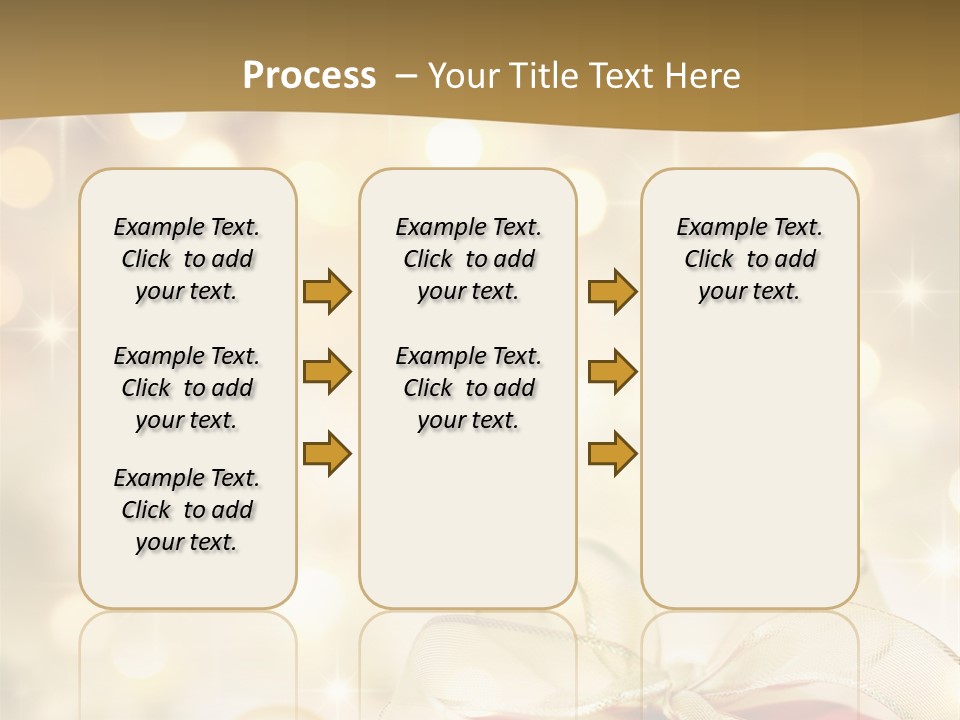 Process – Your Title Text Here

Example Text. Click to add your text.

Example Text. Click to add your text.

Example Text. Click to add your text.

Example Text. Click to add your text.

Example Text. Click to add your text.

Example Text. Click to add your text.